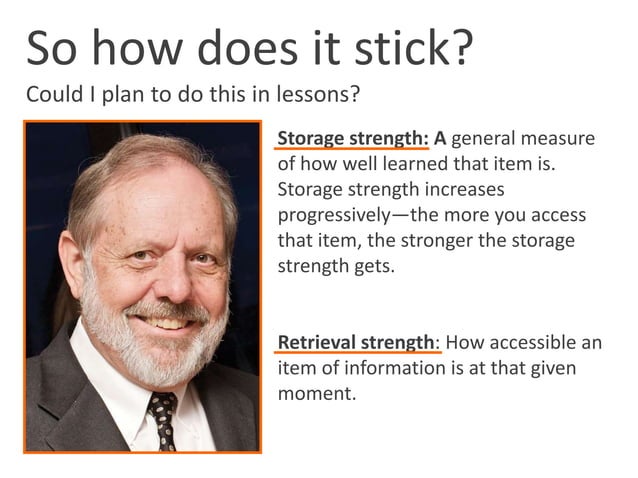 So how does it stick?

Could I plan to do this in lessons?

Storage strength: A general measure of how well learned that item is. Storage strength increases progressively—the more you access that item, the stronger the storage strength gets.

Retrieval strength: How accessible an item of information is at that given moment.